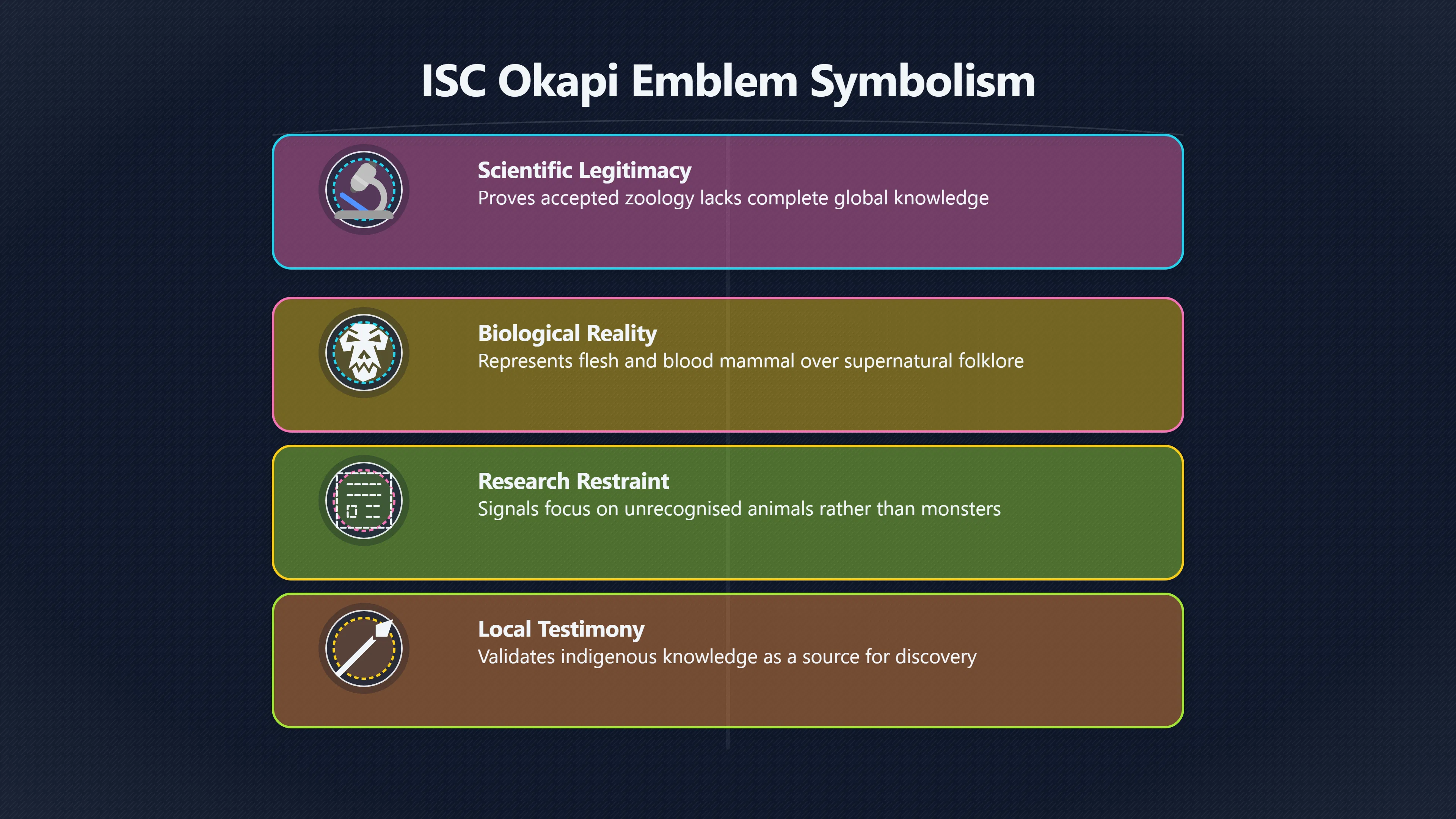 ISC Okapi Emblem Symbolism

Scientific Legitimacy
Proves accepted zoology lacks complete global knowledge

Biological Reality
Represents flesh and blood mammal over supernatural folklore

Research Restraint
Signals focus on unrecognised animals rather than monsters

Local Testimony
Validates indigenous knowledge as a source for discovery